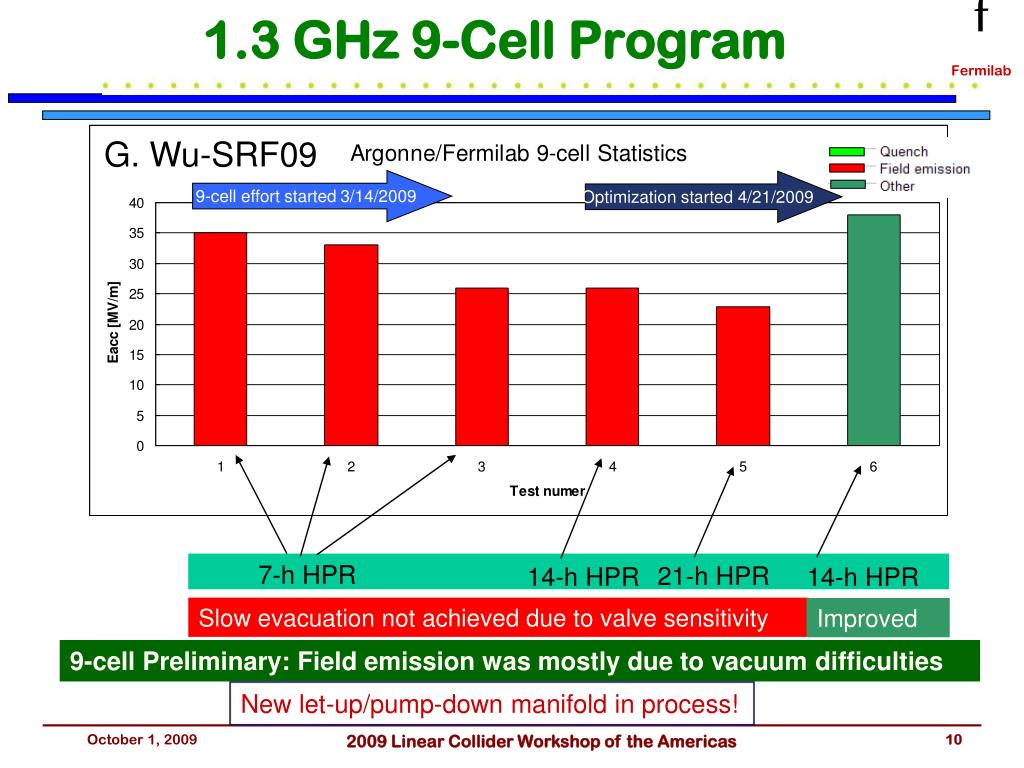 1.3 GHz 9-Cell Program

f
Fermilab

G. Wu-SRF09

Argonne/Fermilab 9-cell Statistics

Quench
Field emission
Other

9-cell effort started 3/14/2009

Optimization started 4/21/2009

Eacc [MV/m]

40
35
30
25
20
15
10
5
0

1
2
3
4
5
6

Test numer

7-h HPR
14-h HPR
21-h HPR
14-h HPR

Slow evacuation not achieved due to valve sensitivity
Improved

9-cell Preliminary: Field emission was mostly due to vacuum difficulties

New let-up/pump-down manifold in process!

October 1, 2009
2009 Linear Collider Workshop of the Americas
10